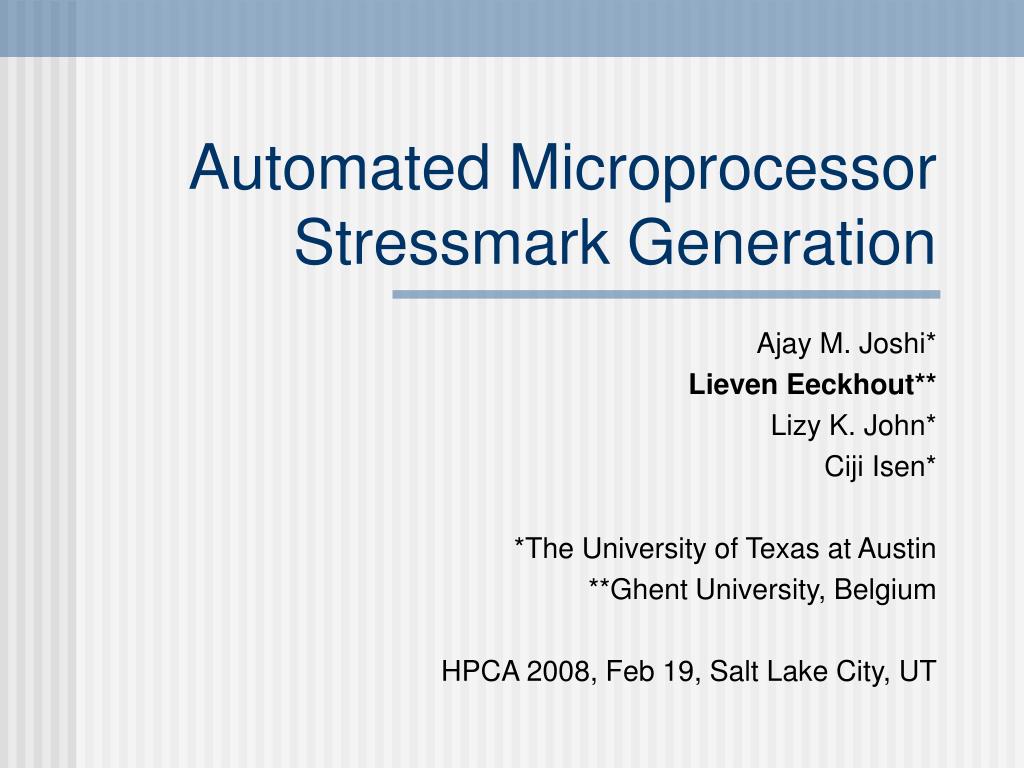 Automated Microprocessor Stressmark Generation

Ajay M. Joshi*
Lieven Eeckhout**
Lizy K. John*
Ciji Isen*

*The University of Texas at Austin
**Ghent University, Belgium

HPCA 2008, Feb 19, Salt Lake City, UT